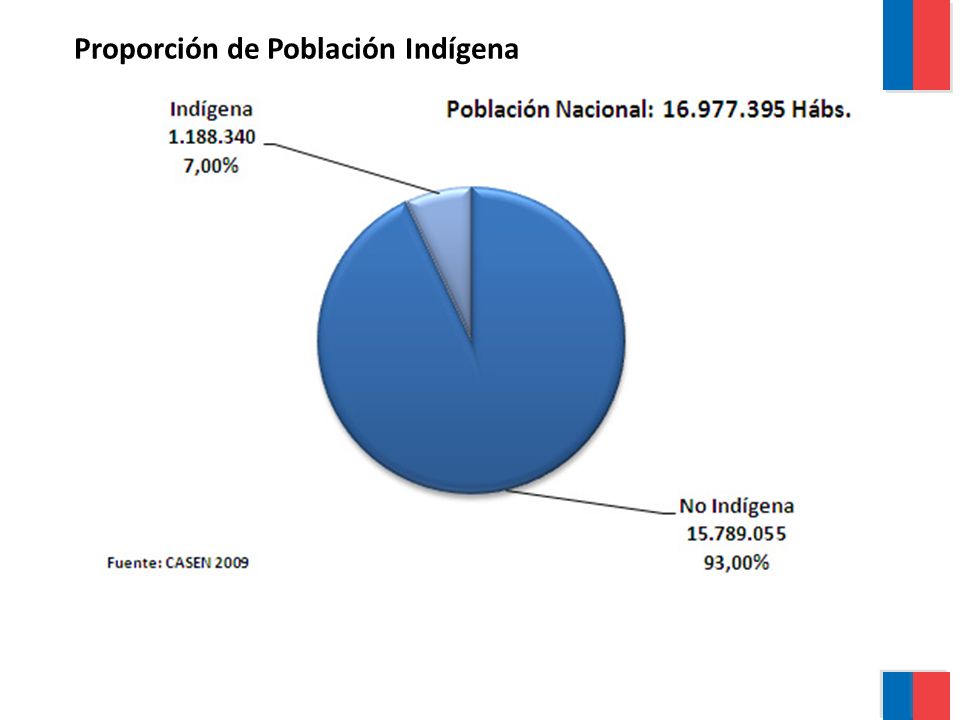 Proporción de Población Indígena

Población Nacional: 16.977.395 Hábs.

Indígena
1.188.340
7,00%

No Indígena
15.789.055
93,00%

Fuente: CASEN 2009